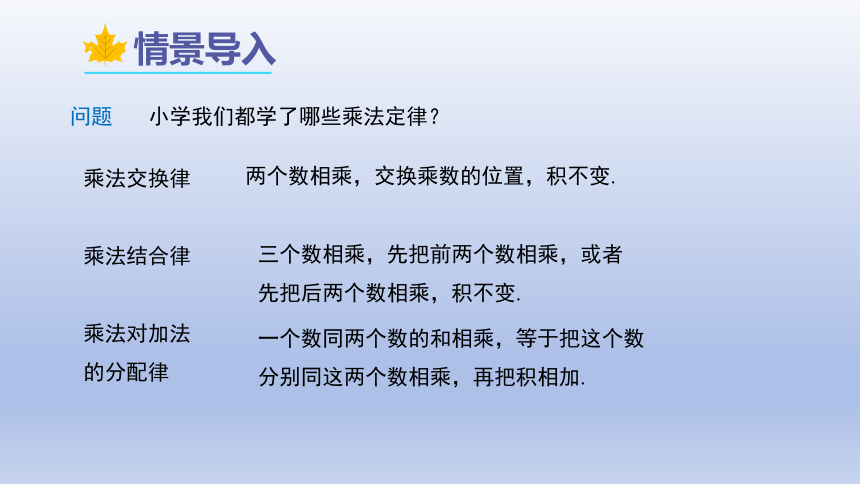 情景导入

问题　小学我们都学了哪些乘法定律？

乘法交换律　两个数相乘，交换乘数的位置，积不变.

乘法结合律　三个数相乘，先把前两个数相乘，或者先把后两个数相乘，积不变.

乘法对加法的分配律　一个数同两个数的和相乘，等于把这个数分别同这两个数相乘，再把积相加.